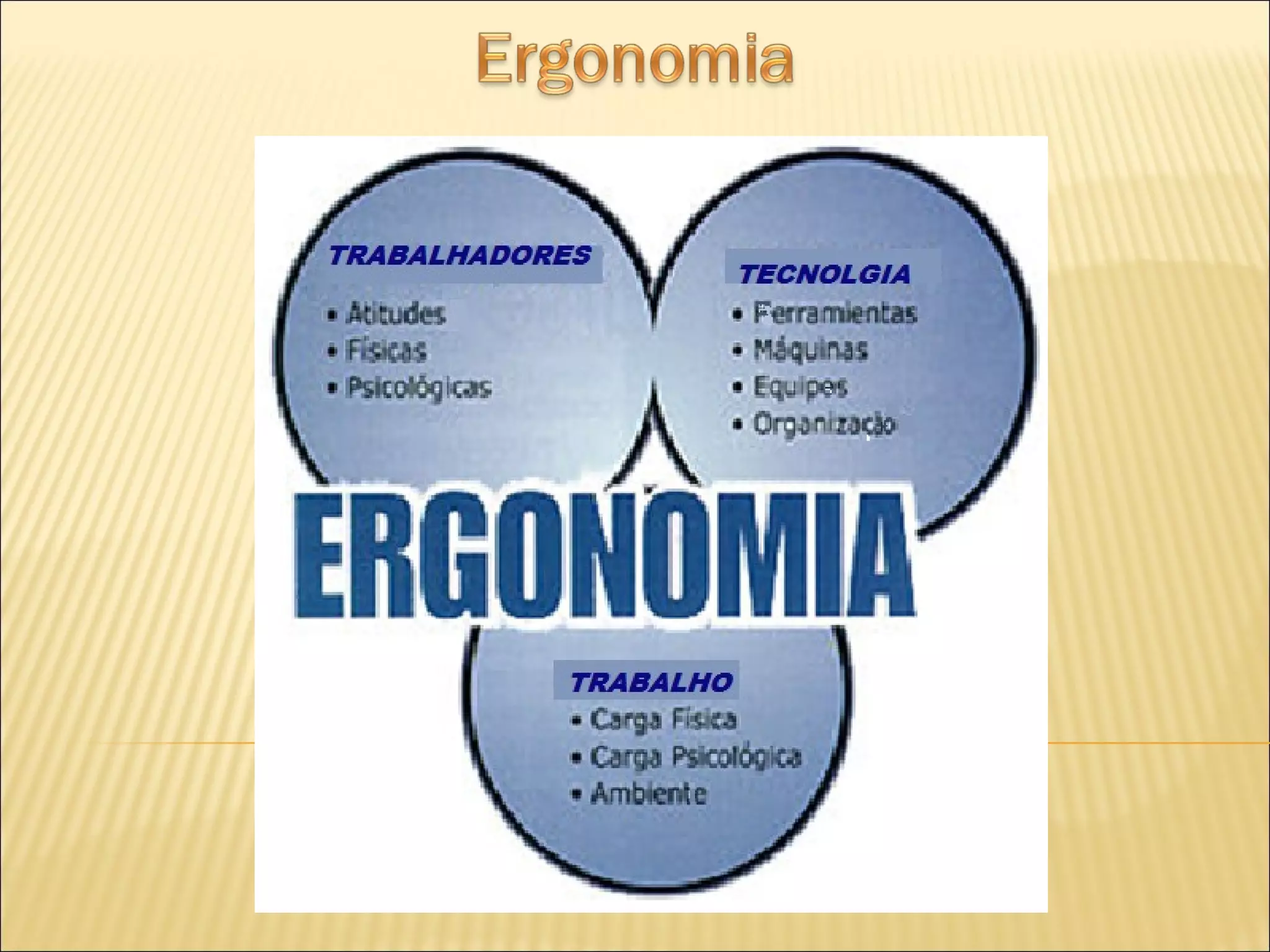 Ergonomia

TRABALHADORES
• Atitudes
• Físicas
• Psicológicas

TECNOLGIA
• Ferramientas
• Máquinas
• Equipes
• Organização

ERGONOMIA

TRABALHO
• Carga Física
• Carga Psicológica
• Ambiente